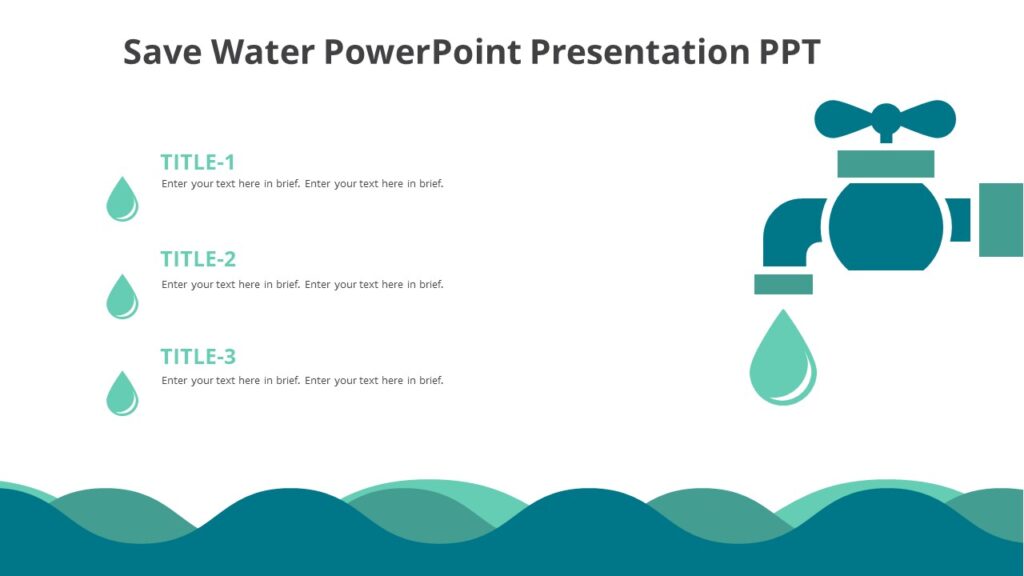 Save Water PowerPoint Presentation PPT

TITLE-1
Enter your text here in brief. Enter your text here in brief.

TITLE-2
Enter your text here in brief. Enter your text here in brief.

TITLE-3
Enter your text here in brief. Enter your text here in brief.